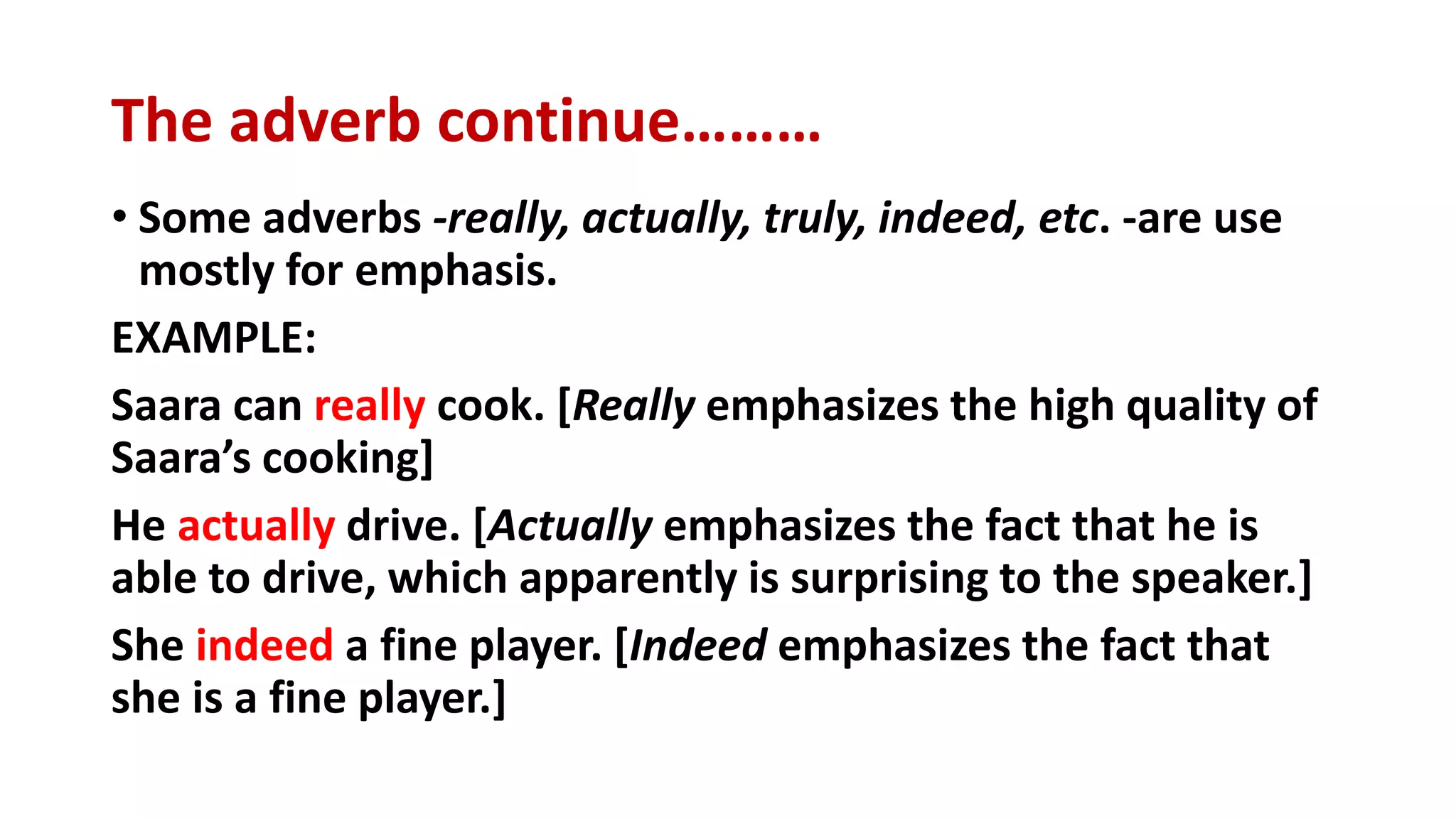 The adverb continue………

• Some adverbs -really, actually, truly, indeed, etc. -are use mostly for emphasis.

EXAMPLE:

Saara can really cook. [Really emphasizes the high quality of Saara’s cooking]

He actually drive. [Actually emphasizes the fact that he is able to drive, which apparently is surprising to the speaker.]

She indeed a fine player. [Indeed emphasizes the fact that she is a fine player.]